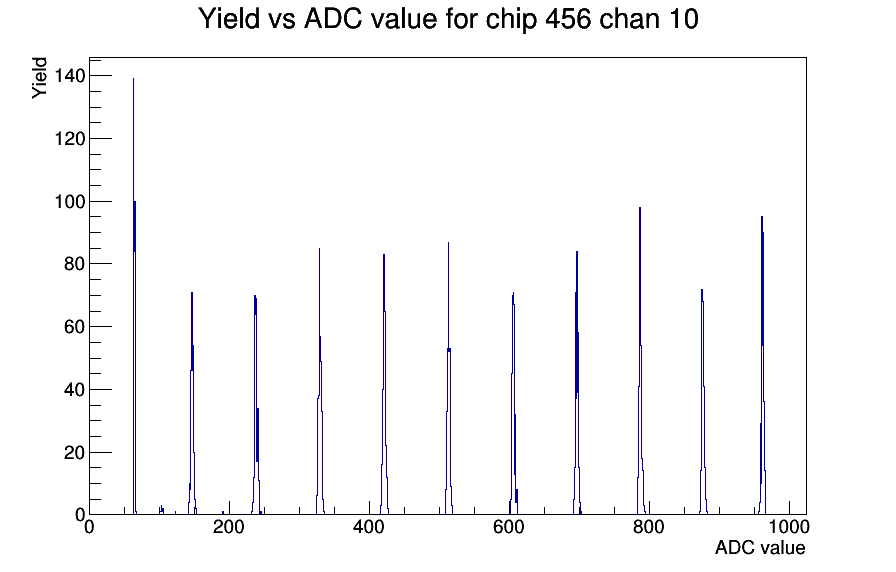 Yield vs ADC value for chip 456 chan 10

Yield

140
120
100
80
60
40
20
0

0
200
400
600
800
1000

ADC value